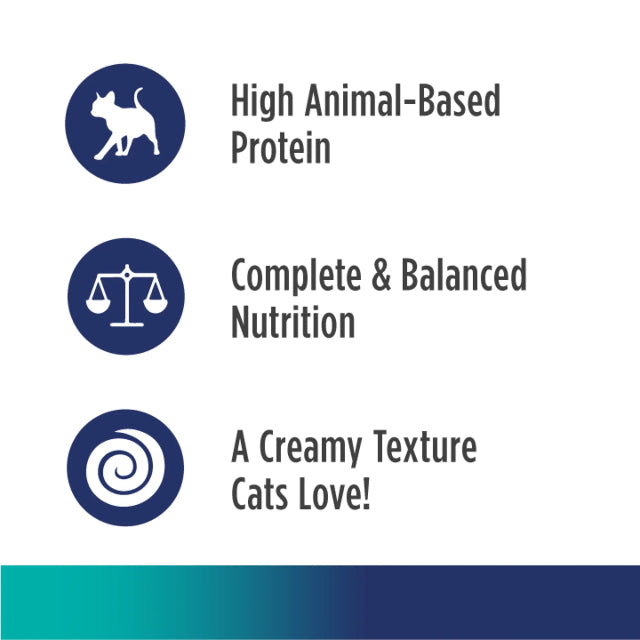 High Animal-Based Protein

Complete & Balanced Nutrition

A Creamy Texture Cats Love!